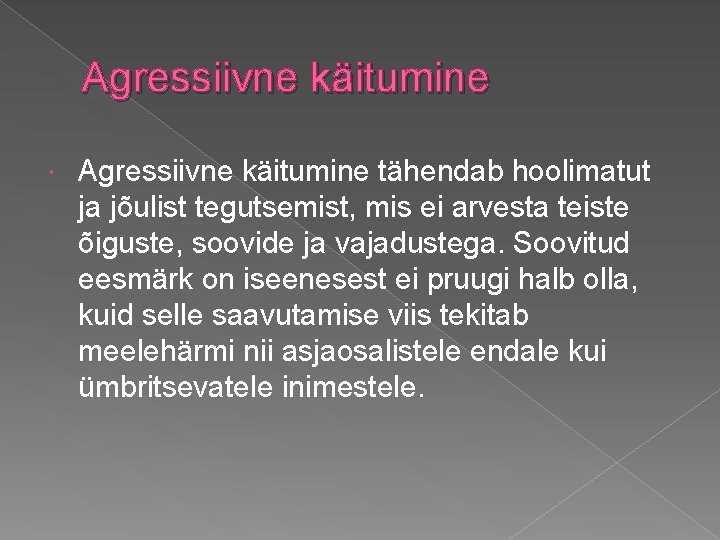 Agressiivne käitumine

Agressiivne käitumine tähendab hoolimatut ja jõulist tegutsemist, mis ei arvesta teiste õiguste, soovide ja vajadustega. Soovitud eesmärk on iseenesest ei pruugi halb olla, kuid selle saavutamise viis tekitab meelehärmi nii asjaosalistele endale kui ümbritsevatele inimestele.